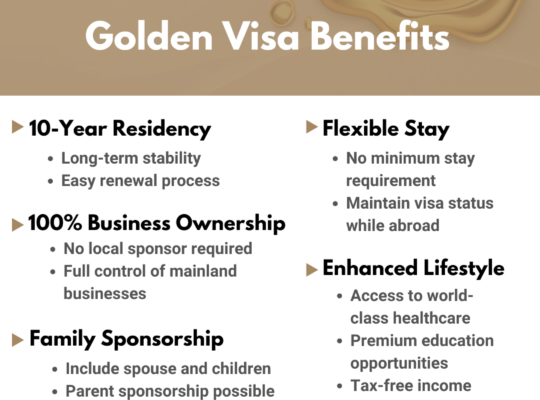 Golden Visa Benefits

10-Year Residency
- Long-term stability
- Easy renewal process

100% Business Ownership
- No local sponsor required
- Full control of mainland businesses

Family Sponsorship
- Include spouse and children
- Parent sponsorship possible

Flexible Stay
- No minimum stay requirement
- Maintain visa status while abroad

Enhanced Lifestyle
- Access to world-class healthcare
- Premium education opportunities
- Tax-free income